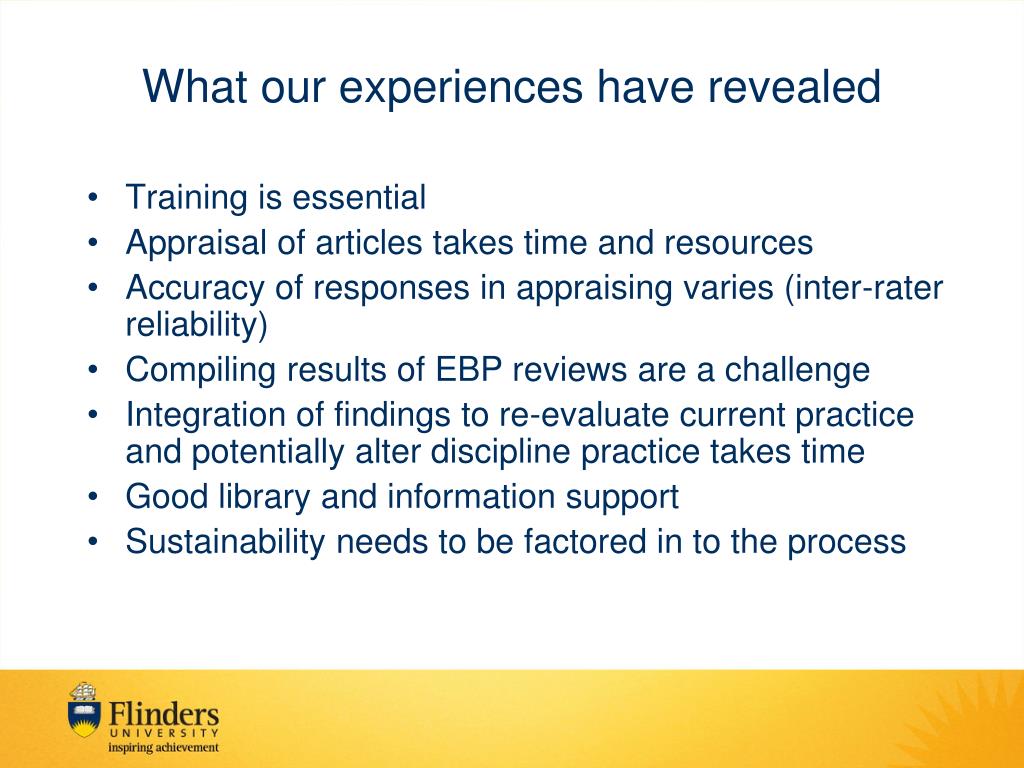 What our experiences have revealed

• Training is essential
• Appraisal of articles takes time and resources
• Accuracy of responses in appraising varies (inter-rater reliability)
• Compiling results of EBP reviews are a challenge
• Integration of findings to re-evaluate current practice and potentially alter discipline practice takes time
• Good library and information support
• Sustainability needs to be factored in to the process

Flinders
UNIVERSITY
inspiring achievement